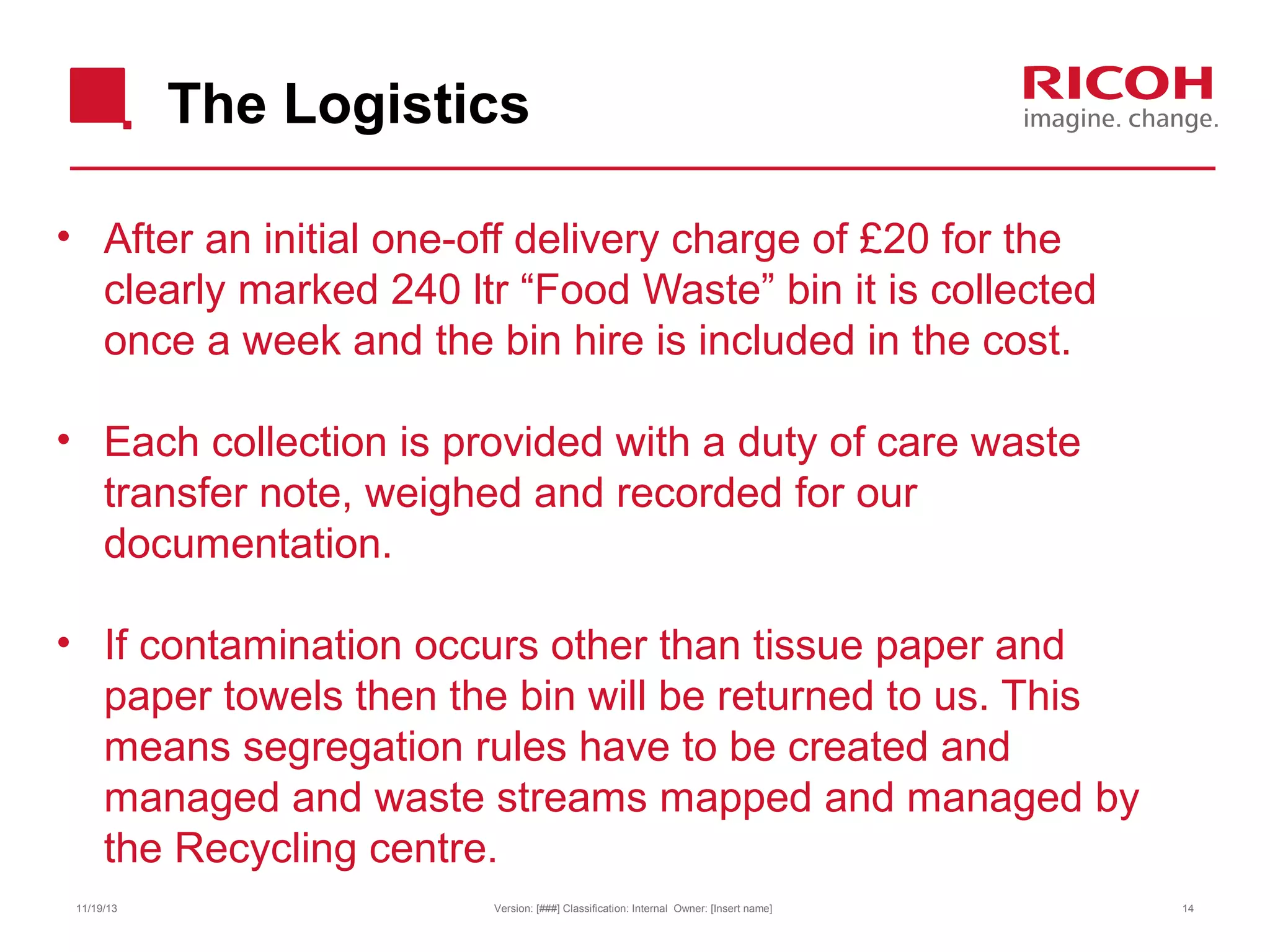 The Logistics

RICOH
imagine. change.

• After an initial one-off delivery charge of £20 for the clearly marked 240 ltr “Food Waste” bin it is collected once a week and the bin hire is included in the cost.

• Each collection is provided with a duty of care waste transfer note, weighed and recorded for our documentation.

• If contamination occurs other than tissue paper and paper towels then the bin will be returned to us. This means segregation rules have to be created and managed and waste streams mapped and managed by the Recycling centre.

11/19/13

Version: [###] Classification: Internal Owner: [Insert name]

14